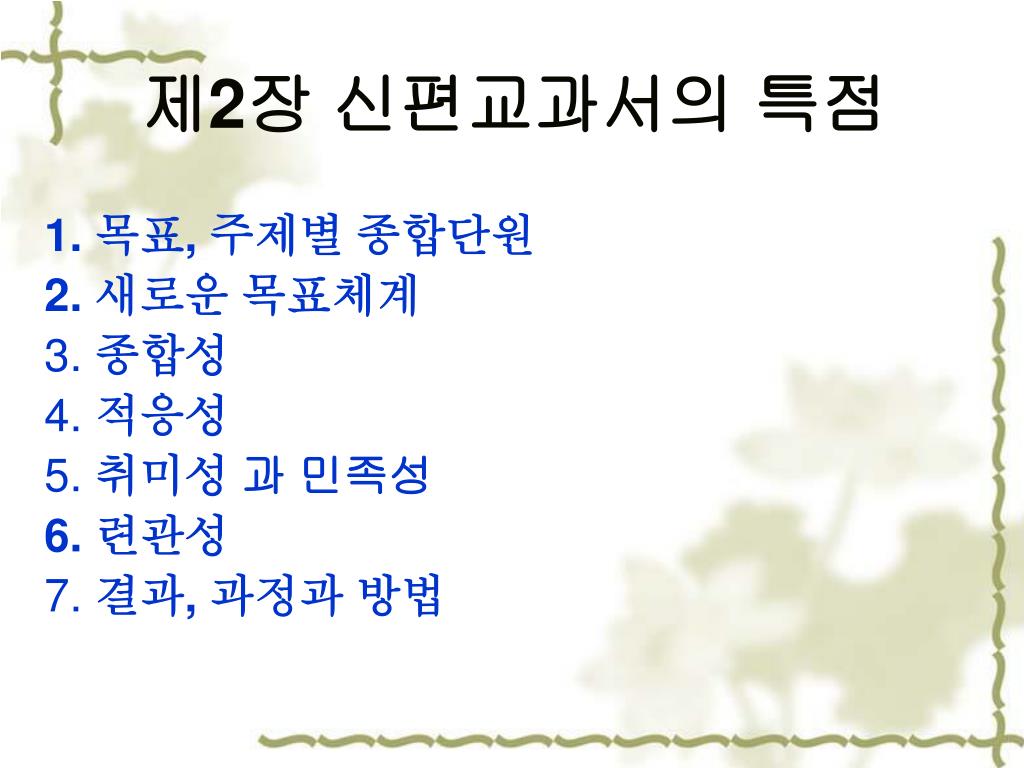 제2장 신편교과서의 특점

1. 목표, 주제별 종합단원
2. 새로운 목표체계
3. 종합성
4. 적응성
5. 취미성 과 민족성
6. 련관성
7. 결과, 과정과 방법